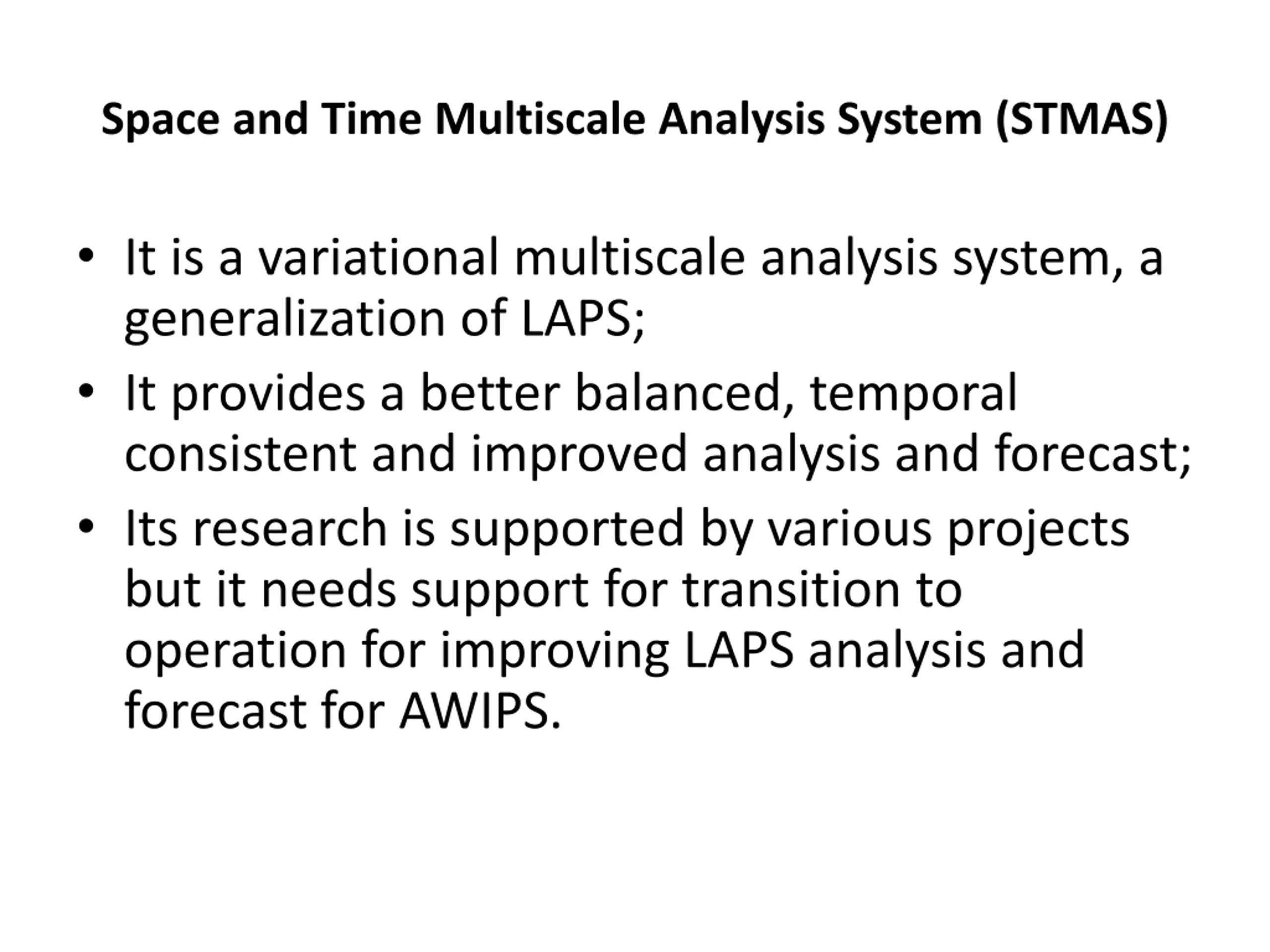 Space and Time Multiscale Analysis System (STMAS)

• It is a variational multiscale analysis system, a generalization of LAPS;
• It provides a better balanced, temporal consistent and improved analysis and forecast;
• Its research is supported by various projects but it needs support for transition to operation for improving LAPS analysis and forecast for AWIPS.